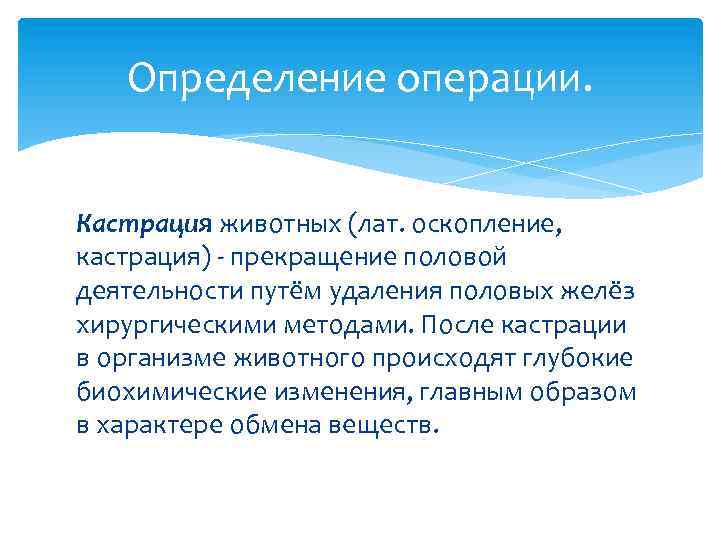 Определение операции.

Кастрация животных (лат. оскопление, кастрация) - прекращение половой деятельности путём удаления половых желёз хирургическими методами. После кастрации в организме животного происходят глубокие биохимические изменения, главным образом в характере обмена веществ.